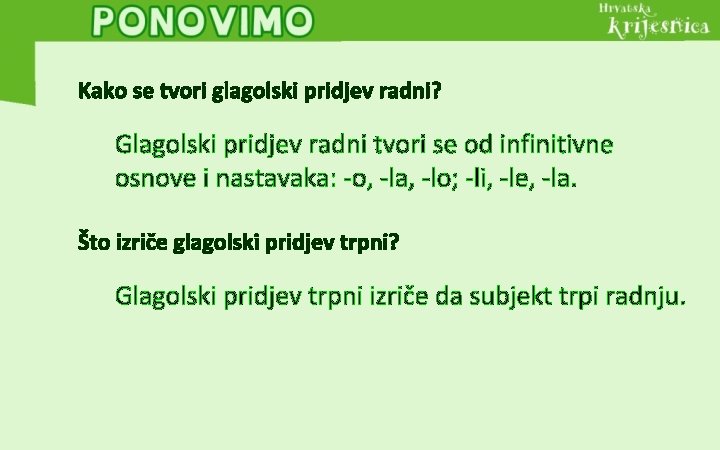 PONOVIMO

Hrvatska krijesnica

Kako se tvori glagolski pridjev radni?

Glagolski pridjev radni tvori se od infinitivne osnove i nastavaka: -o, -la, -lo; -li, -le, -la.

Što izriče glagolski pridjev trpni?

Glagolski pridjev trpni izriče da subjekt trpi radnju.